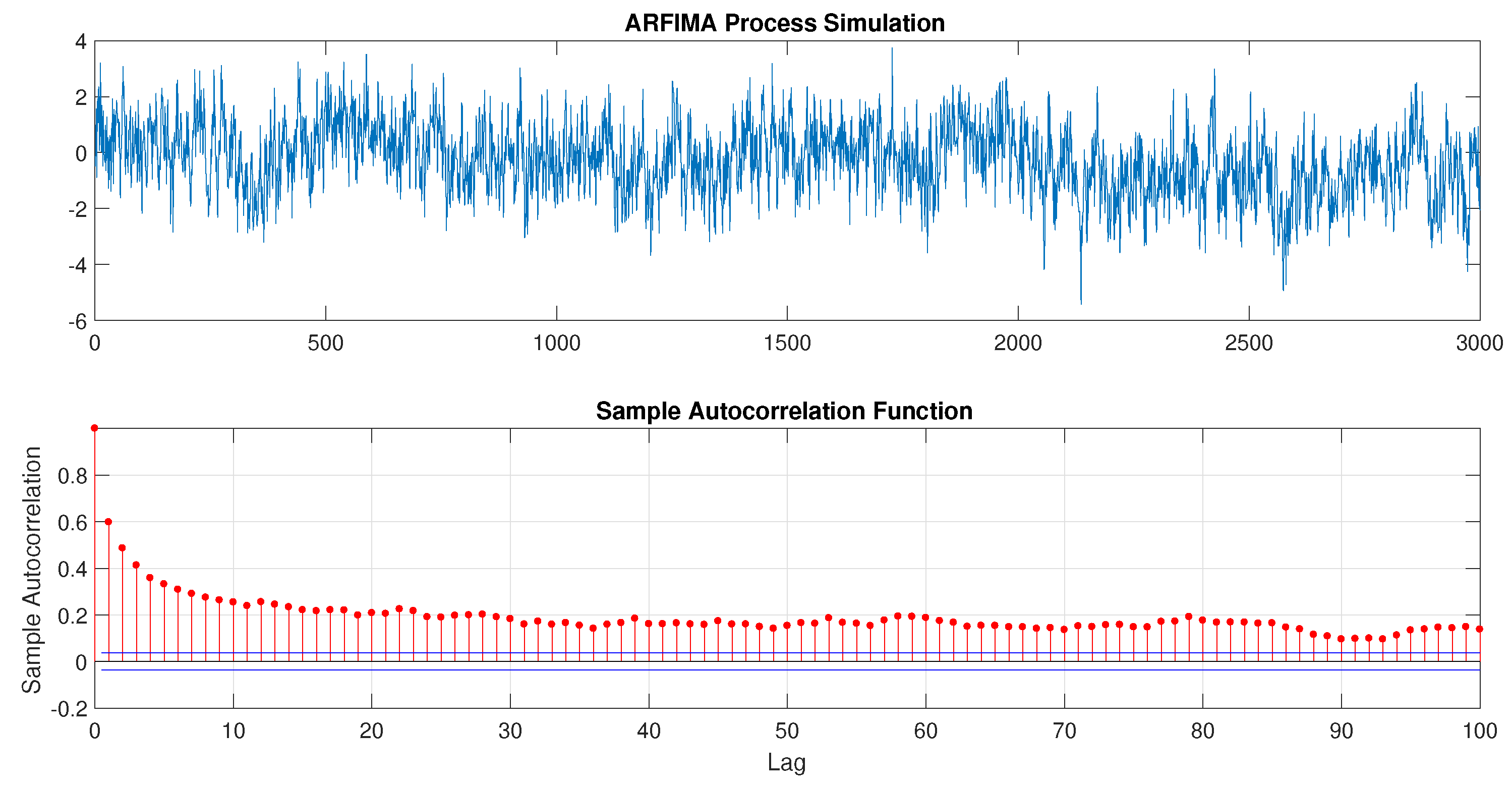 ARFIMA Process Simulation

4
2
0
-2
-4
-6

0 500 1000 1500 2000 2500 3000

Sample Autocorrelation Function

Sample Autocorrelation

0.8
0.6
0.4
0.2
0
-0.2

0 10 20 30 40 50 60 70 80 90 100

Lag